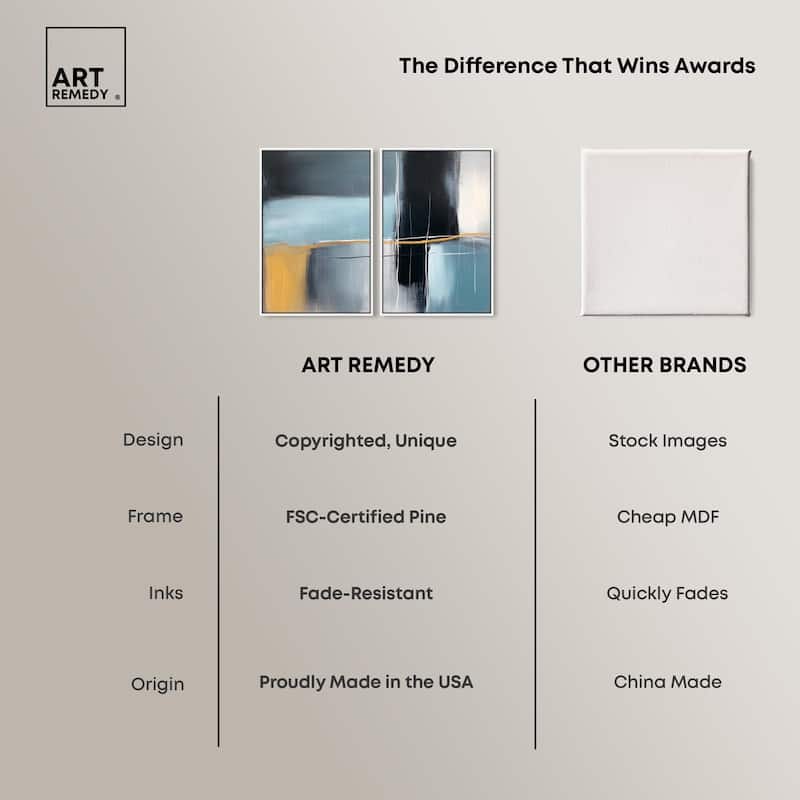 ART REMEDY ®

The Difference That Wins Awards

| | ART REMEDY | OTHER BRANDS |
|---|---|---|
| Design | Copyrighted, Unique | Stock Images |
| Frame | FSC-Certified Pine | Cheap MDF |
| Inks | Fade-Resistant | Quickly Fades |
| Origin | Proudly Made in the USA | China Made |